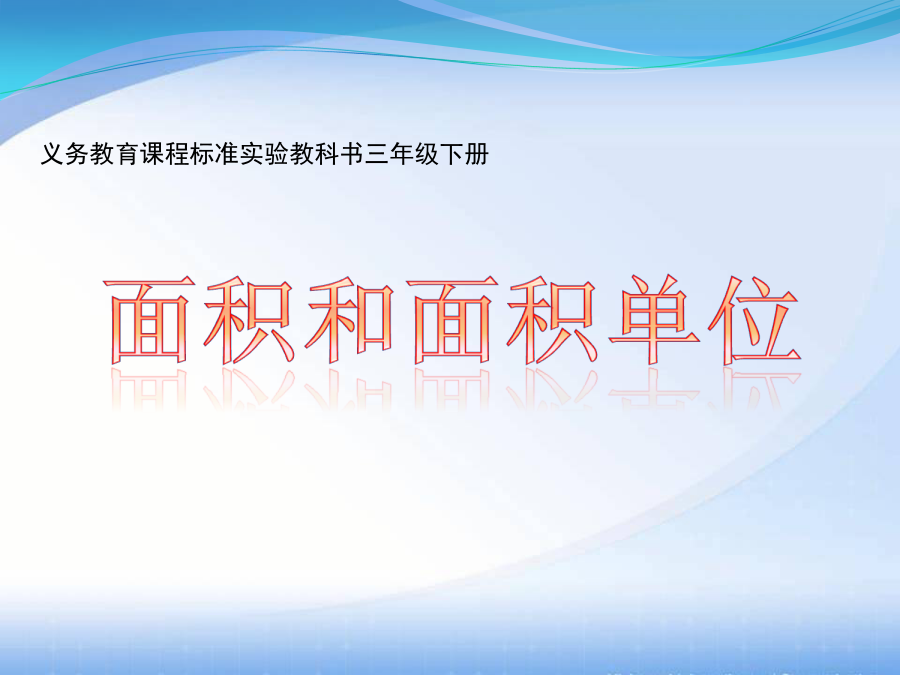 义务教育课程标准实验教科书三年级下册

面积和面积单位